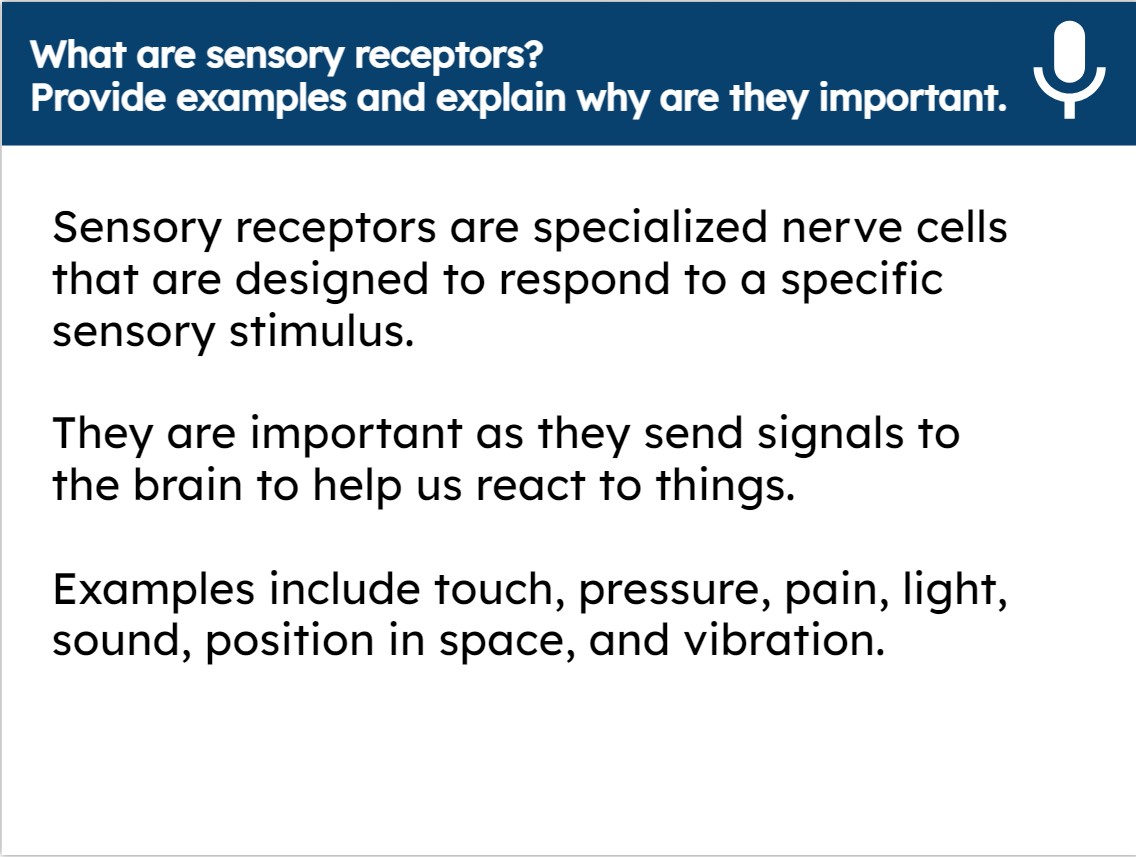 What are sensory receptors?
Provide examples and explain why are they important.

Sensory receptors are specialized nerve cells that are designed to respond to a specific sensory stimulus.

They are important as they send signals to the brain to help us react to things.

Examples include touch, pressure, pain, light, sound, position in space, and vibration.